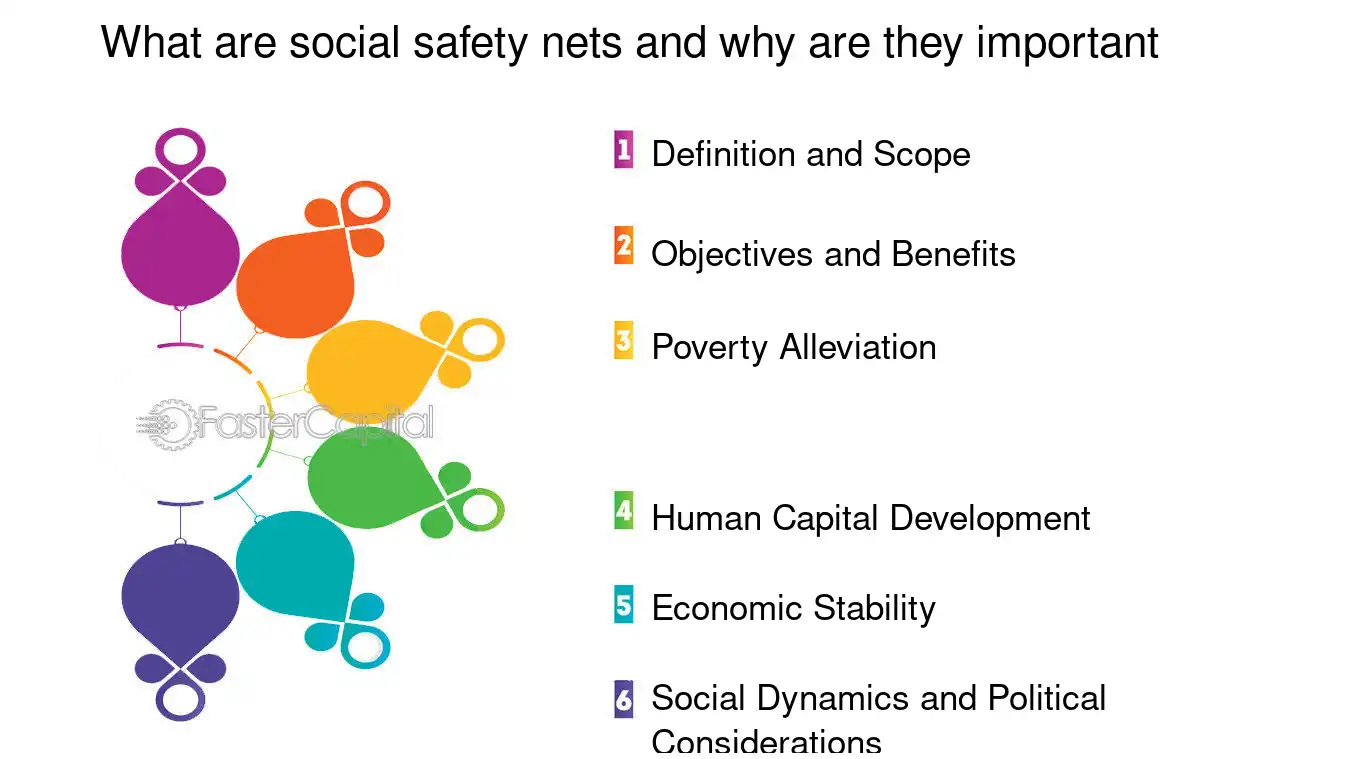 What are social safety nets and why are they important

1 Definition and Scope

2 Objectives and Benefits

3 Poverty Alleviation

4 Human Capital Development

5 Economic Stability

6 Social Dynamics and Political Considerations

FasterCapital